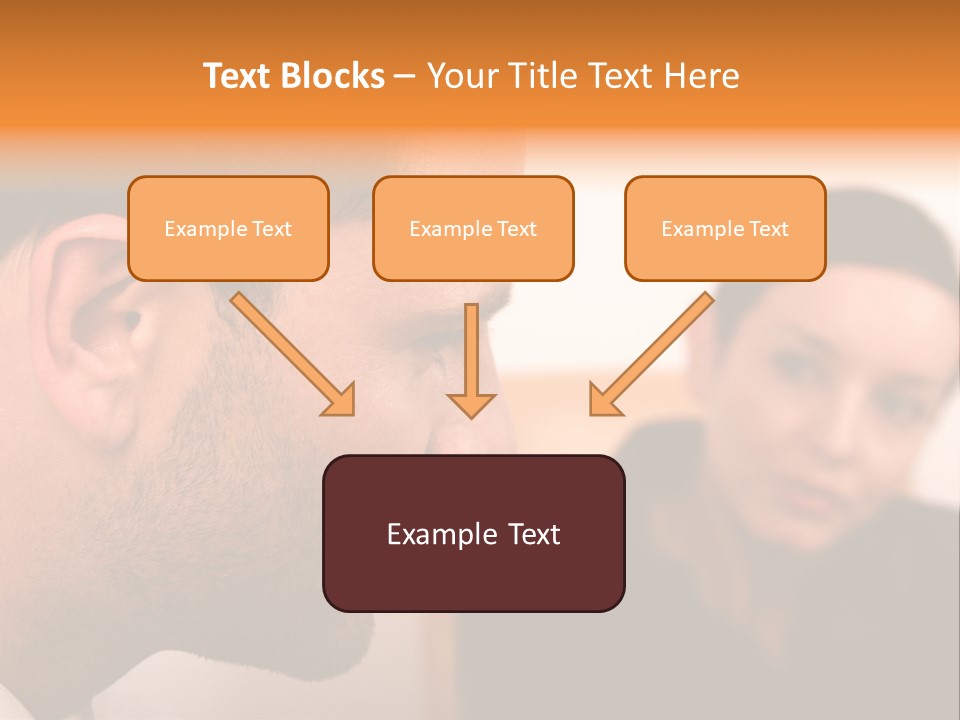 Text Blocks – Your Title Text Here

Example Text

Example Text

Example Text

Example Text